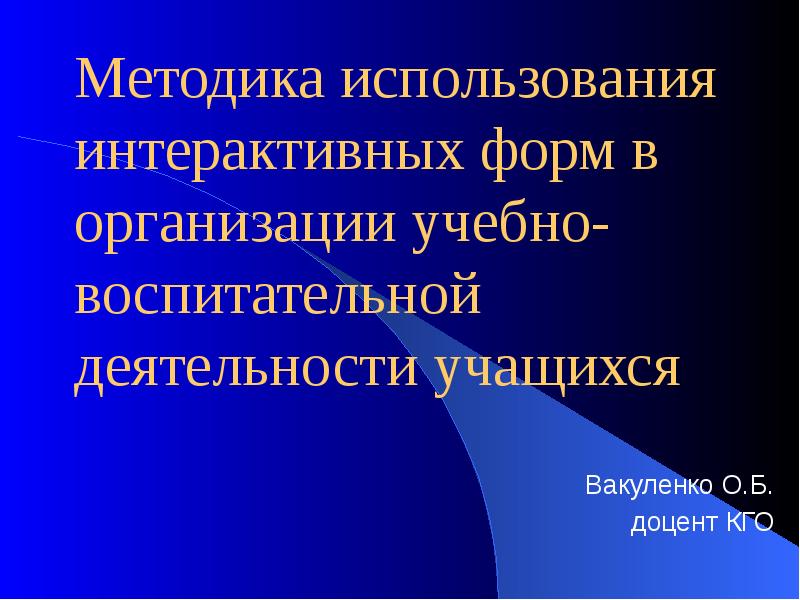 Методика использования интерактивных форм в организации учебно-воспитательной деятельности учащихся

Вакуленко О.Б.
доцент КГО